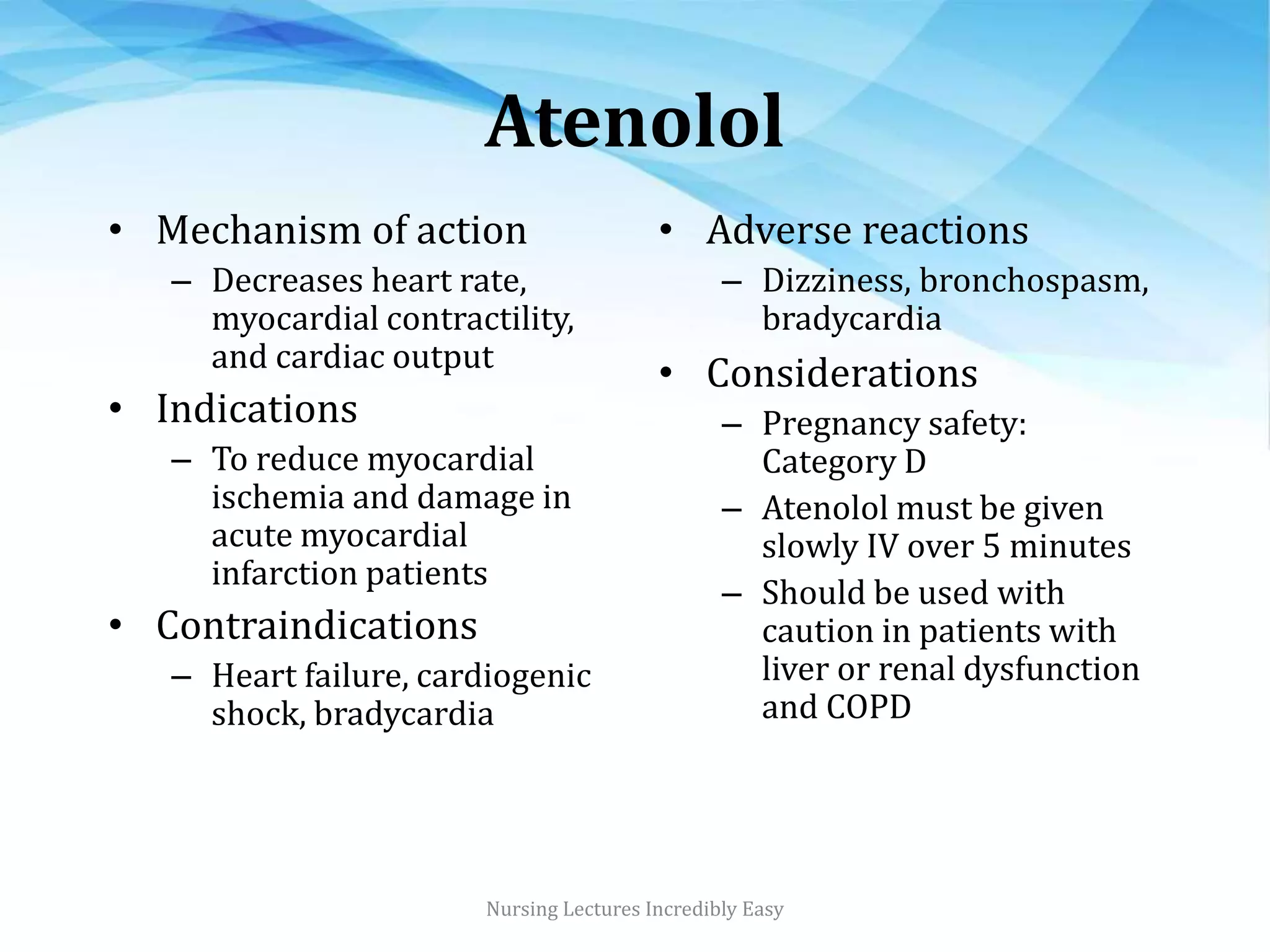 Atenolol

• Mechanism of action
– Decreases heart rate, myocardial contractility, and cardiac output
• Indications
– To reduce myocardial ischemia and damage in acute myocardial infarction patients
• Contraindications
– Heart failure, cardiogenic shock, bradycardia

• Adverse reactions
– Dizziness, bronchospasm, bradycardia
• Considerations
– Pregnancy safety: Category D
– Atenolol must be given slowly IV over 5 minutes
– Should be used with caution in patients with liver or renal dysfunction and COPD

Nursing Lectures Incredibly Easy